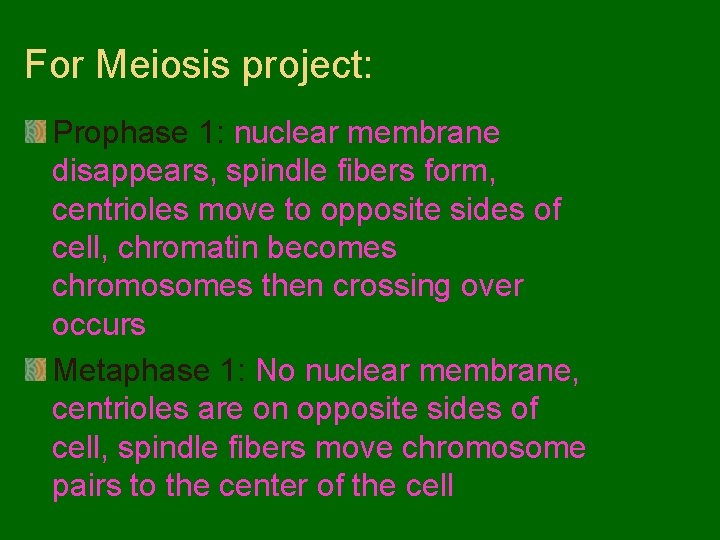 For Meiosis project:

Prophase 1: nuclear membrane disappears, spindle fibers form, centrioles move to opposite sides of cell, chromatin becomes chromosomes then crossing over occurs

Metaphase 1: No nuclear membrane, centrioles are on opposite sides of cell, spindle fibers move chromosome pairs to the center of the cell